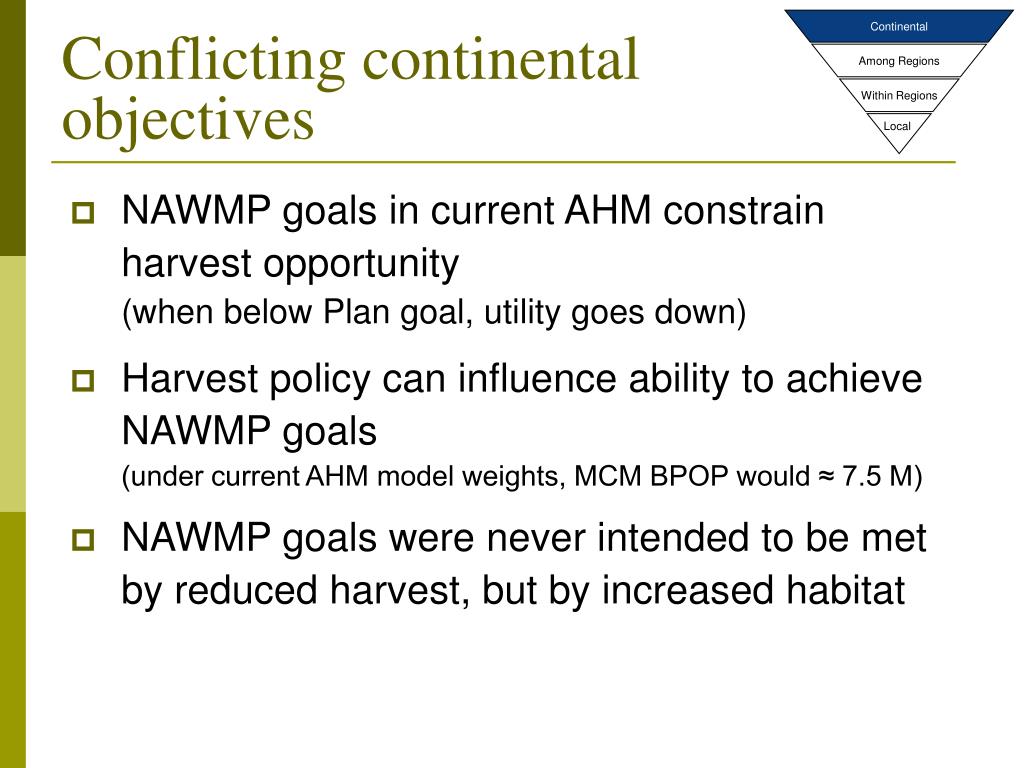 Conflicting continental objectives

Continental
Among Regions
Within Regions
Local

NAWMP goals in current AHM constrain harvest opportunity
(when below Plan goal, utility goes down)

Harvest policy can influence ability to achieve NAWMP goals
(under current AHM model weights, MCM BPOP would ≈ 7.5 M)

NAWMP goals were never intended to be met by reduced harvest, but by increased habitat